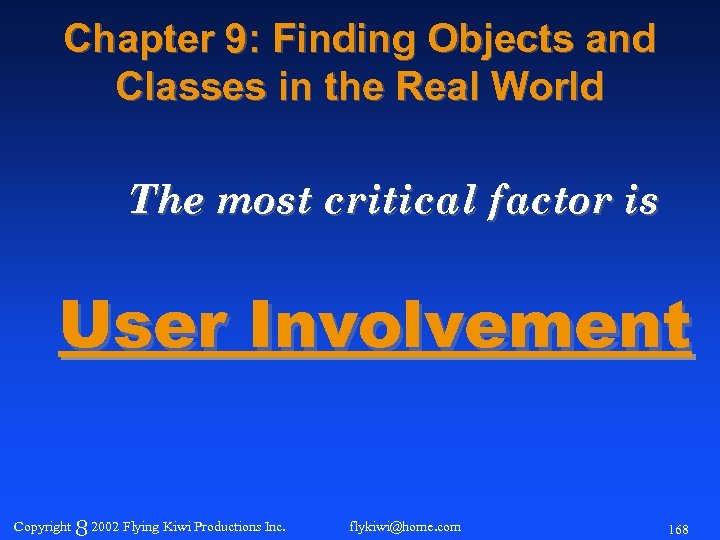 Chapter 9: Finding Objects and Classes in the Real World

The most critical factor is

User Involvement

Copyright 8 2002 Flying Kiwi Productions Inc. flykiwi@home.com 168